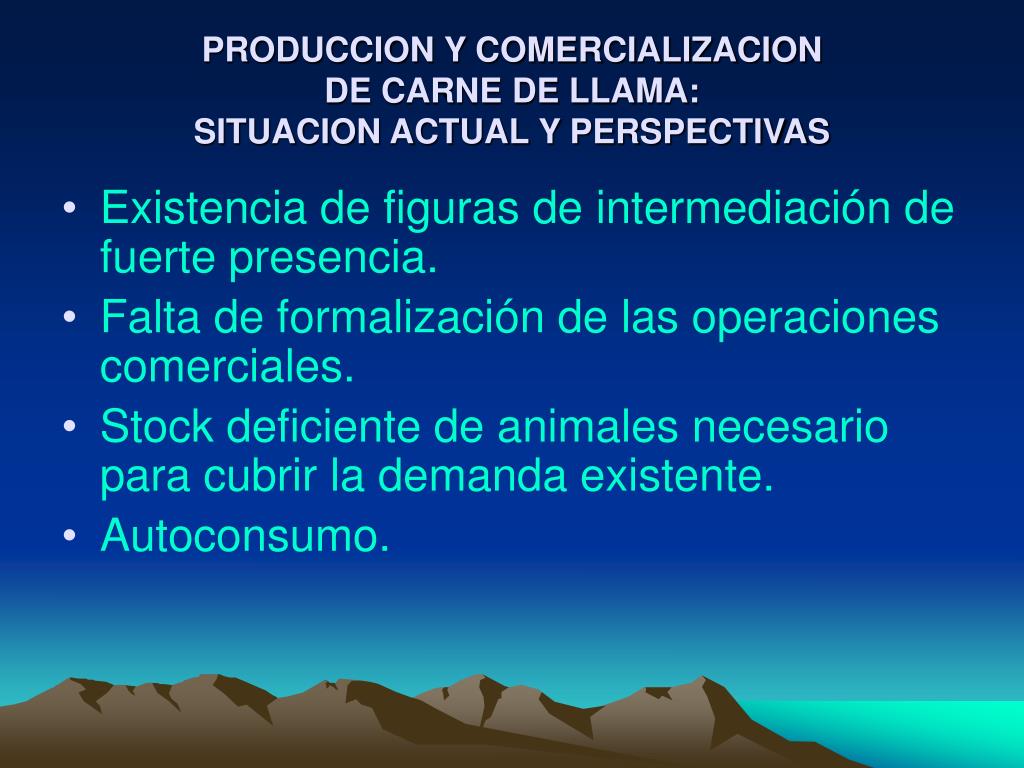 PRODUCCION Y COMERCIALIZACION
DE CARNE DE LLAMA:
SITUACION ACTUAL Y PERSPECTIVAS

• Existencia de figuras de intermediación de fuerte presencia.
• Falta de formalización de las operaciones comerciales.
• Stock deficiente de animales necesario para cubrir la demanda existente.
• Autoconsumo.